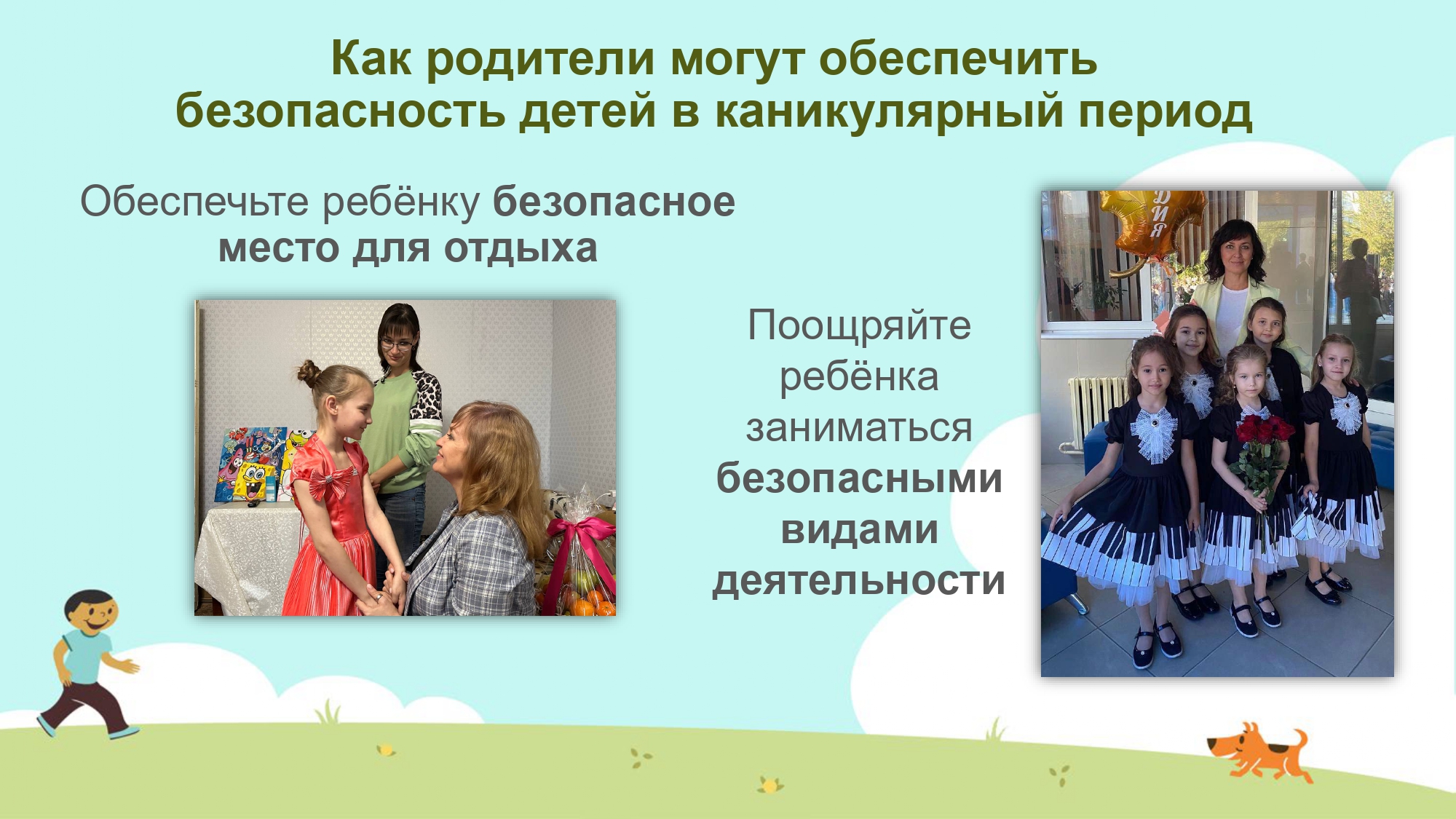 Как родители могут обеспечить безопасность детей в каникулярный период

Обеспечьте ребёнку безопасное место для отдыха

Поощряйте ребёнка заниматься безопасными видами деятельности